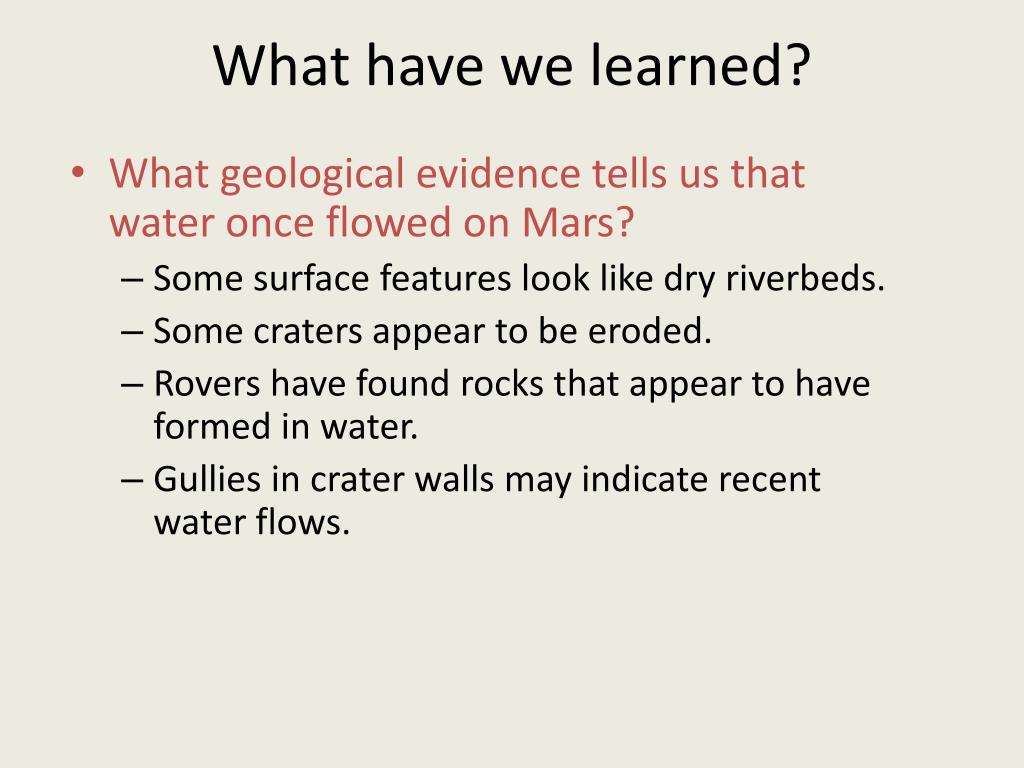 What have we learned?

• What geological evidence tells us that water once flowed on Mars?
– Some surface features look like dry riverbeds.
– Some craters appear to be eroded.
– Rovers have found rocks that appear to have formed in water.
– Gullies in crater walls may indicate recent water flows.